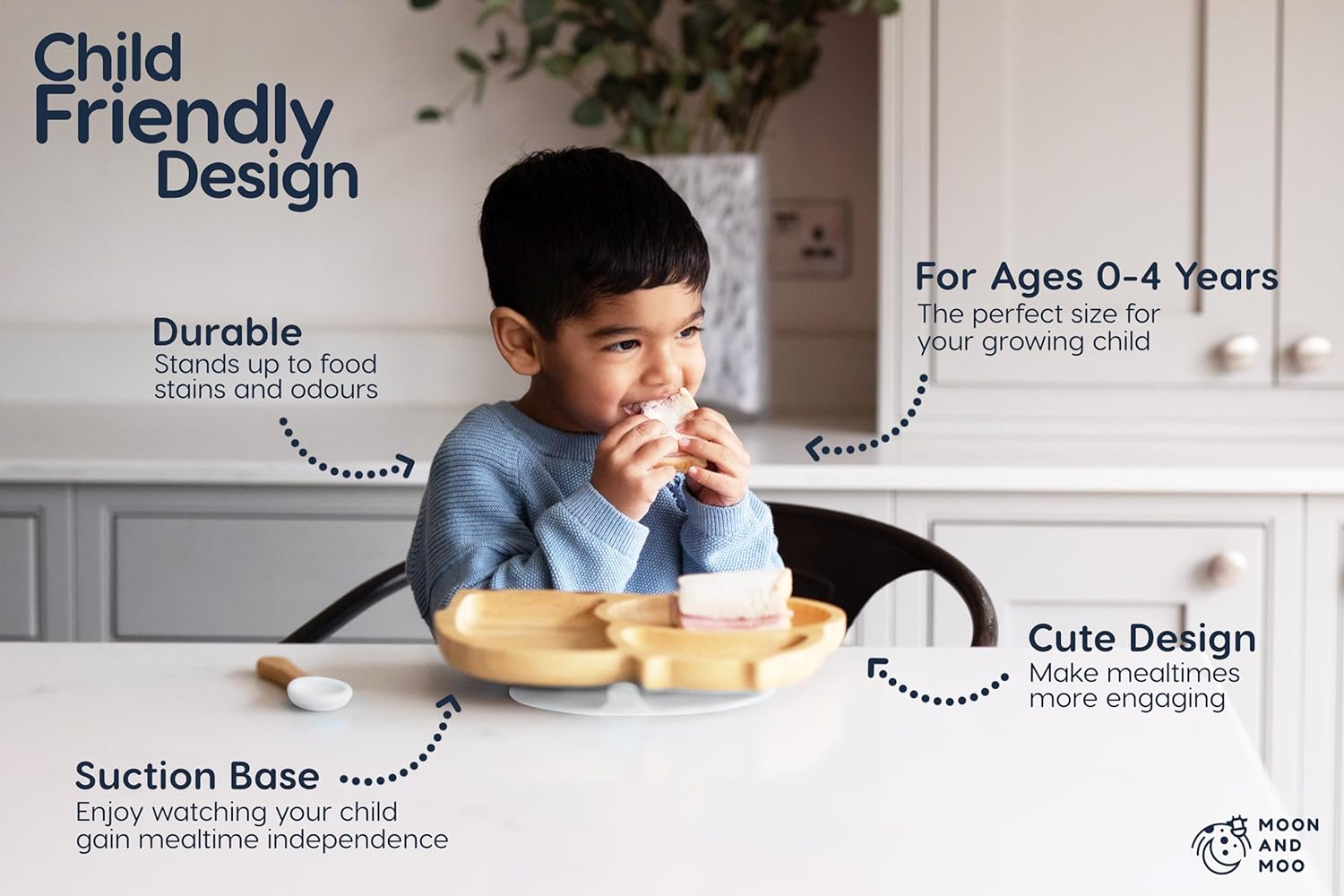 Child Friendly Design

Durable
Stands up to food stains and odours

For Ages 0-4 Years
The perfect size for your growing child

Cute Design
Make mealtimes more engaging

Suction Base
Enjoy watching your child gain mealtime independence

MOON AND MOO